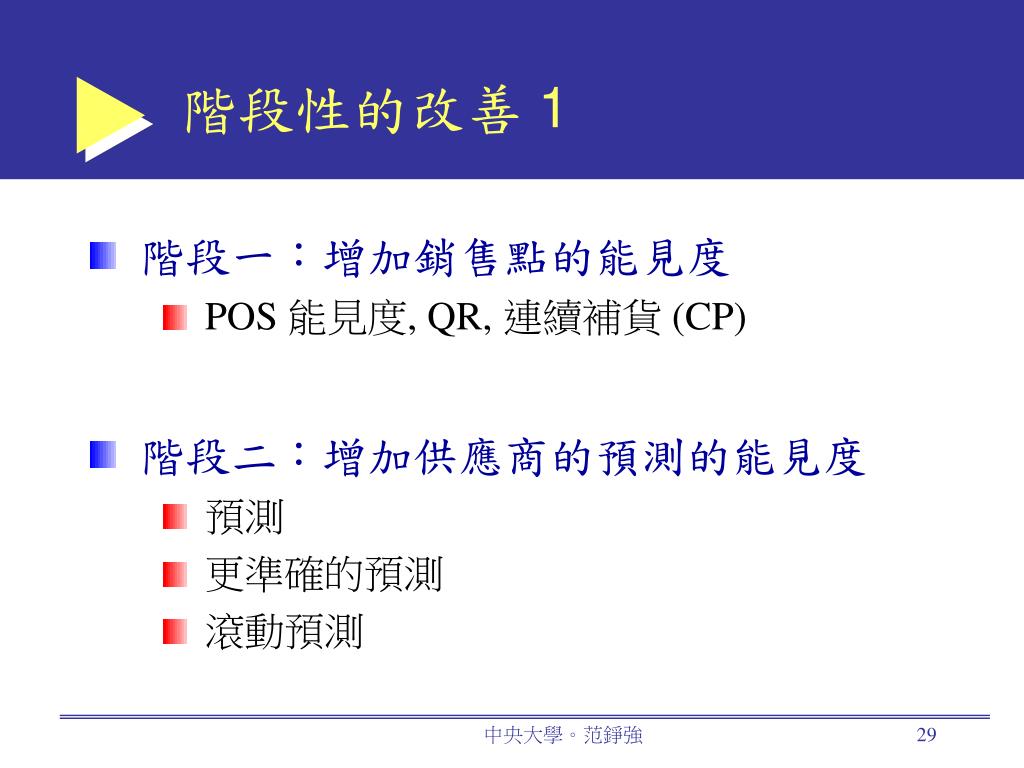 階段性的改善 1

階段一：增加銷售點的能見度

POS 能見度, QR, 連續補貨 (CP)

階段二：增加供應商的預測的能見度

預測

更準確的預測

滾動預測

中央大學。范錚強

29